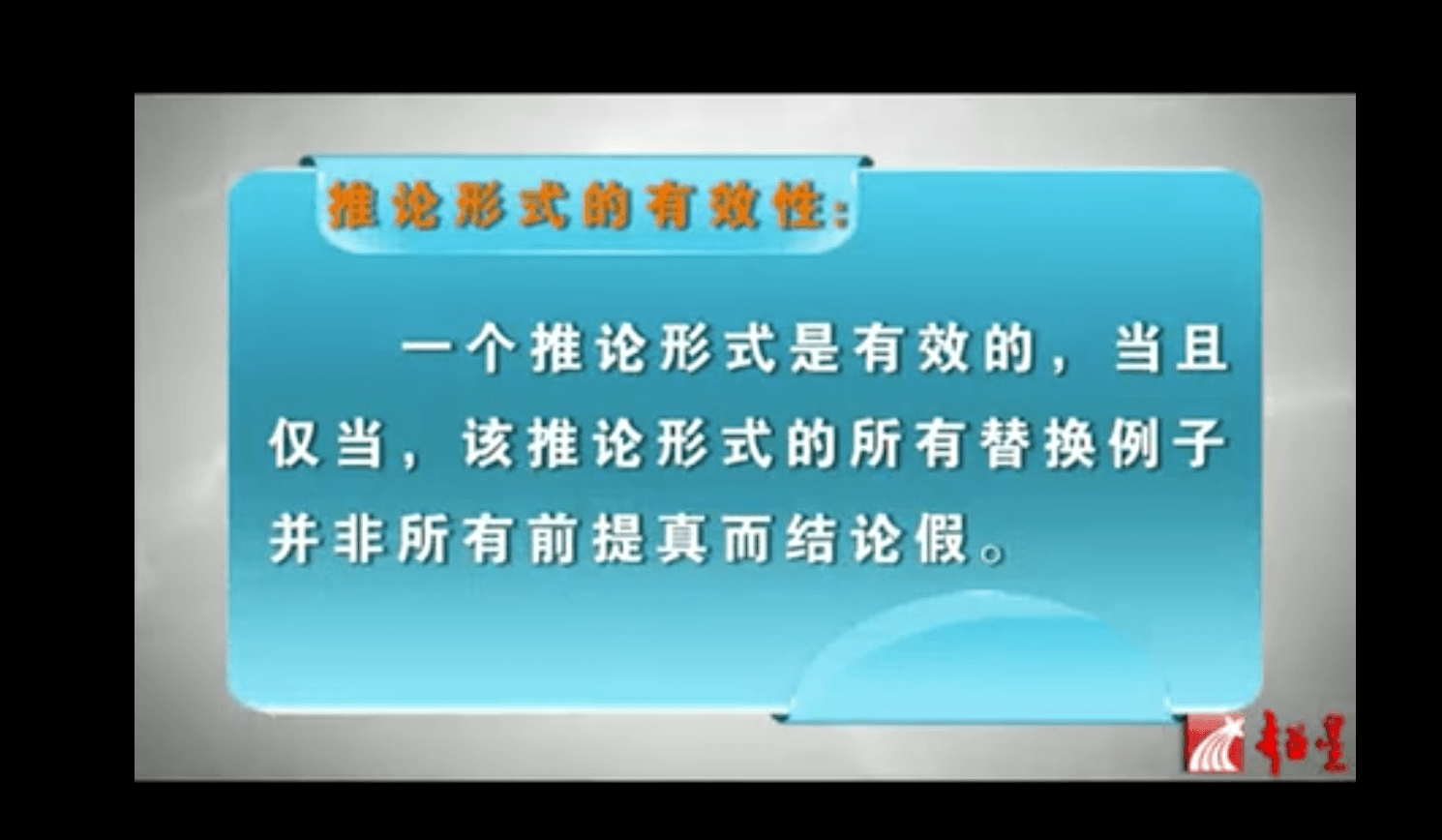 推论形式的有效性：

一个推论形式是有效的，当且仅当，该推论形式的所有替换例子并非所有前提真而结论假。

超星